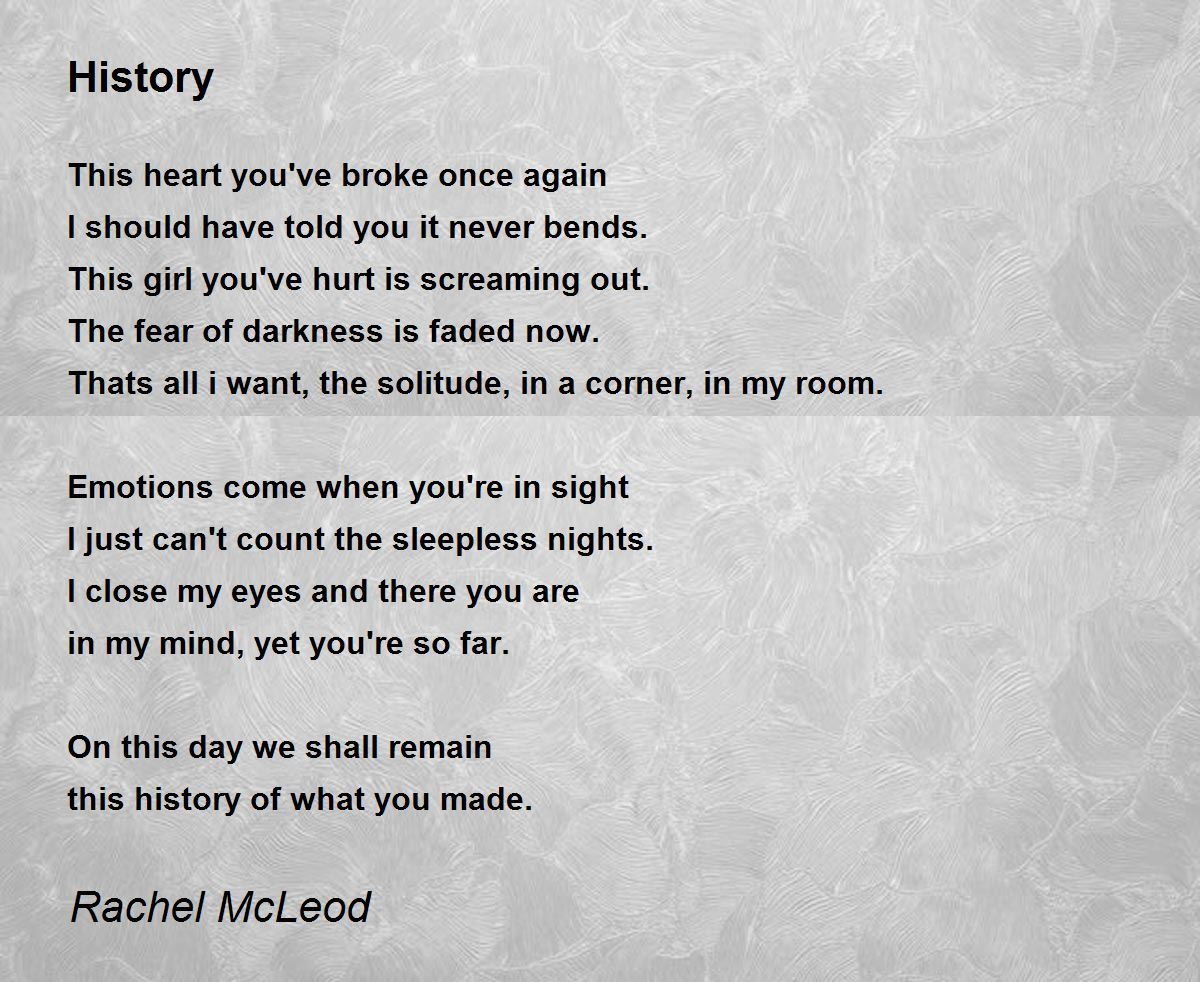 History

This heart you've broke once again
I should have told you it never bends.
This girl you've hurt is screaming out.
The fear of darkness is faded now.
Thats all i want, the solitude, in a corner, in my room.

Emotions come when you're in sight
I just can't count the sleepless nights.
I close my eyes and there you are
in my mind, yet you're so far.

On this day we shall remain
this history of what you made.

Rachel McLeod